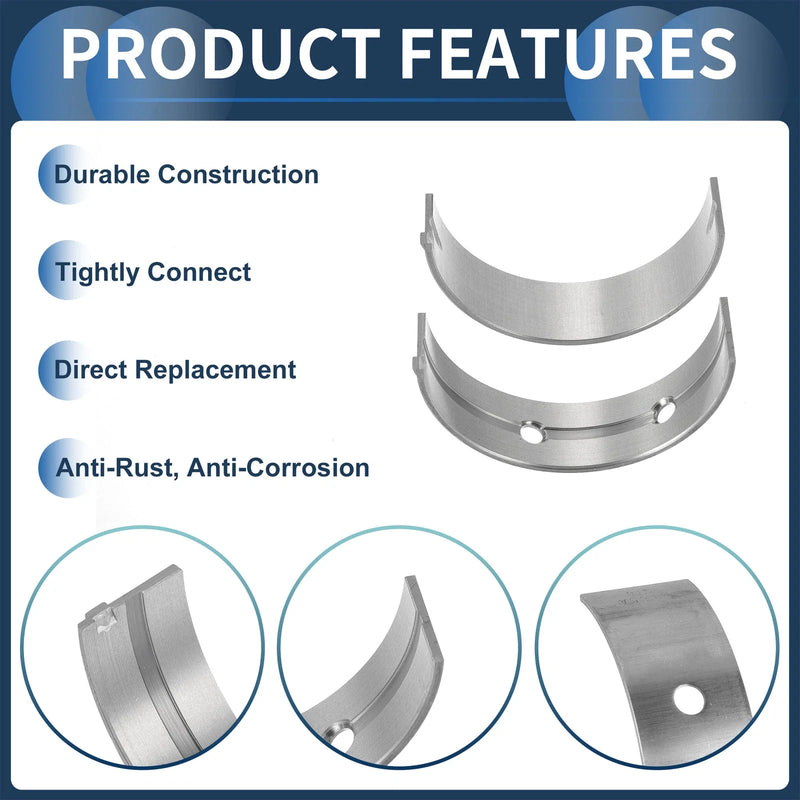 PRODUCT FEATURES

Durable Construction

Tightly Connect

Direct Replacement

Anti-Rust, Anti-Corrosion